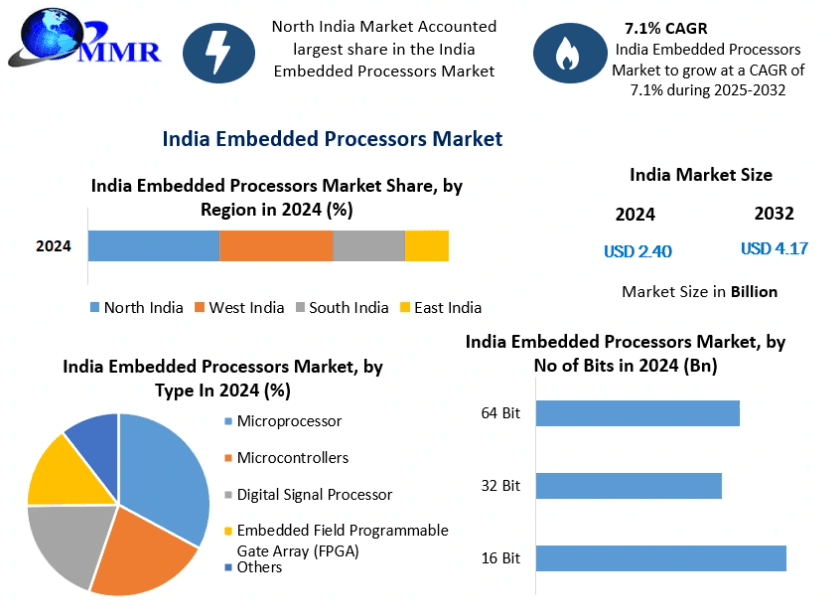 MMR

North India Market Accounted largest share in the India Embedded Processors Market

7.1% CAGR
India Embedded Processors Market to grow at a CAGR of 7.1% during 2025-2032

India Embedded Processors Market

India Embedded Processors Market Share, by Region in 2024 (%)

2024

North India West India South India East India

India Market Size

2024
USD 2.40

2032
USD 4.17

Market Size in Billion

India Embedded Processors Market, by Type In 2024 (%)

Microprocessor
Microcontrollers
Digital Signal Processor
Embedded Field Programmable Gate Array (FPGA)
Others

India Embedded Processors Market, by No of Bits in 2024 (Bn)

64 Bit
32 Bit
16 Bit